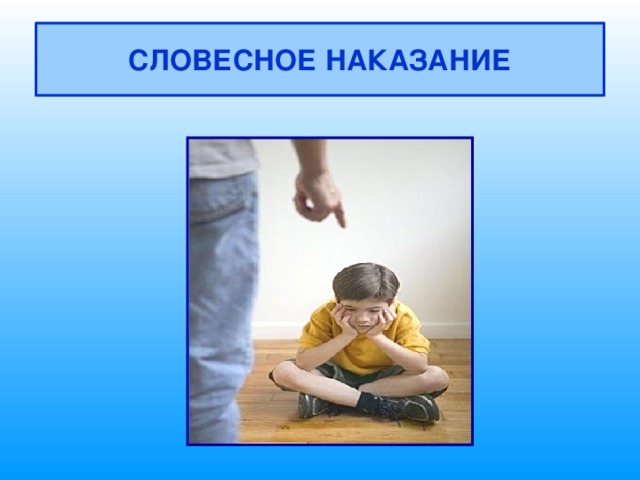 СЛОВЕСНОЕ НАКАЗАНИЕ